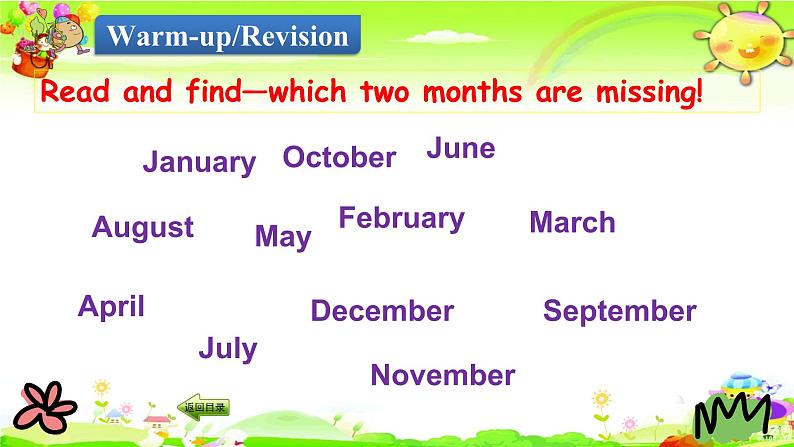 Warm-up/Revision

Read and find—which two months are missing!

January October June

August May February March

April December September

July

November

返回目录